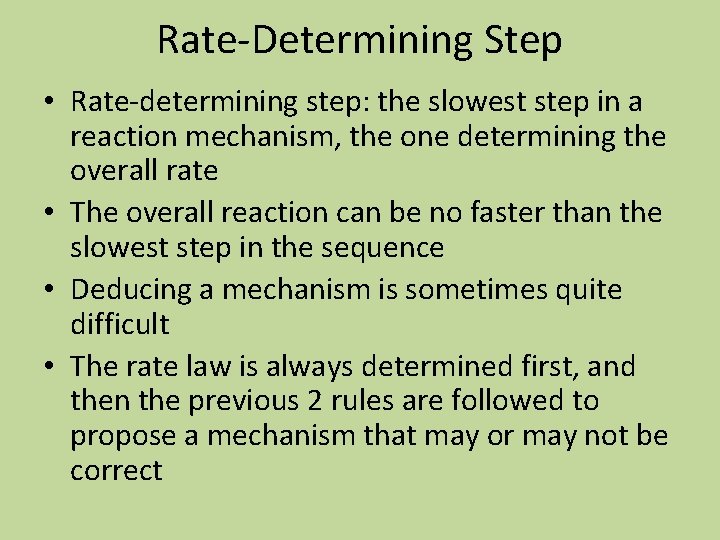 Rate-Determining Step

• Rate-determining step: the slowest step in a reaction mechanism, the one determining the overall rate
• The overall reaction can be no faster than the slowest step in the sequence
• Deducing a mechanism is sometimes quite difficult
• The rate law is always determined first, and then the previous 2 rules are followed to propose a mechanism that may or may not be correct